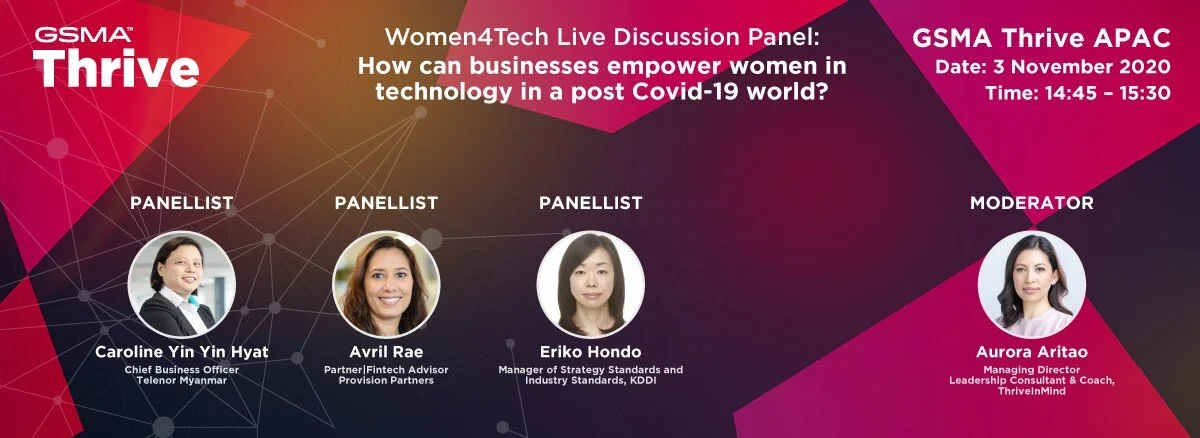 GSMA™
Thrive

Women4Tech Live Discussion Panel:
How can businesses empower women in technology in a post Covid-19 world?

GSMA Thrive APAC
Date: 3 November 2020
Time: 14:45 – 15:30

PANELLIST

Caroline Yin Yin Hyat
Chief Business Officer
Telenor Myanmar

PANELLIST

Avril Rae
Partner|Fintech Advisor
Provision Partners

PANELLIST

Eriko Hondo
Manager of Strategy Standards and Industry Standards, KDDI

MODERATOR

Aurora Aritao
Managing Director
Leadership Consultant & Coach, ThriveInMind